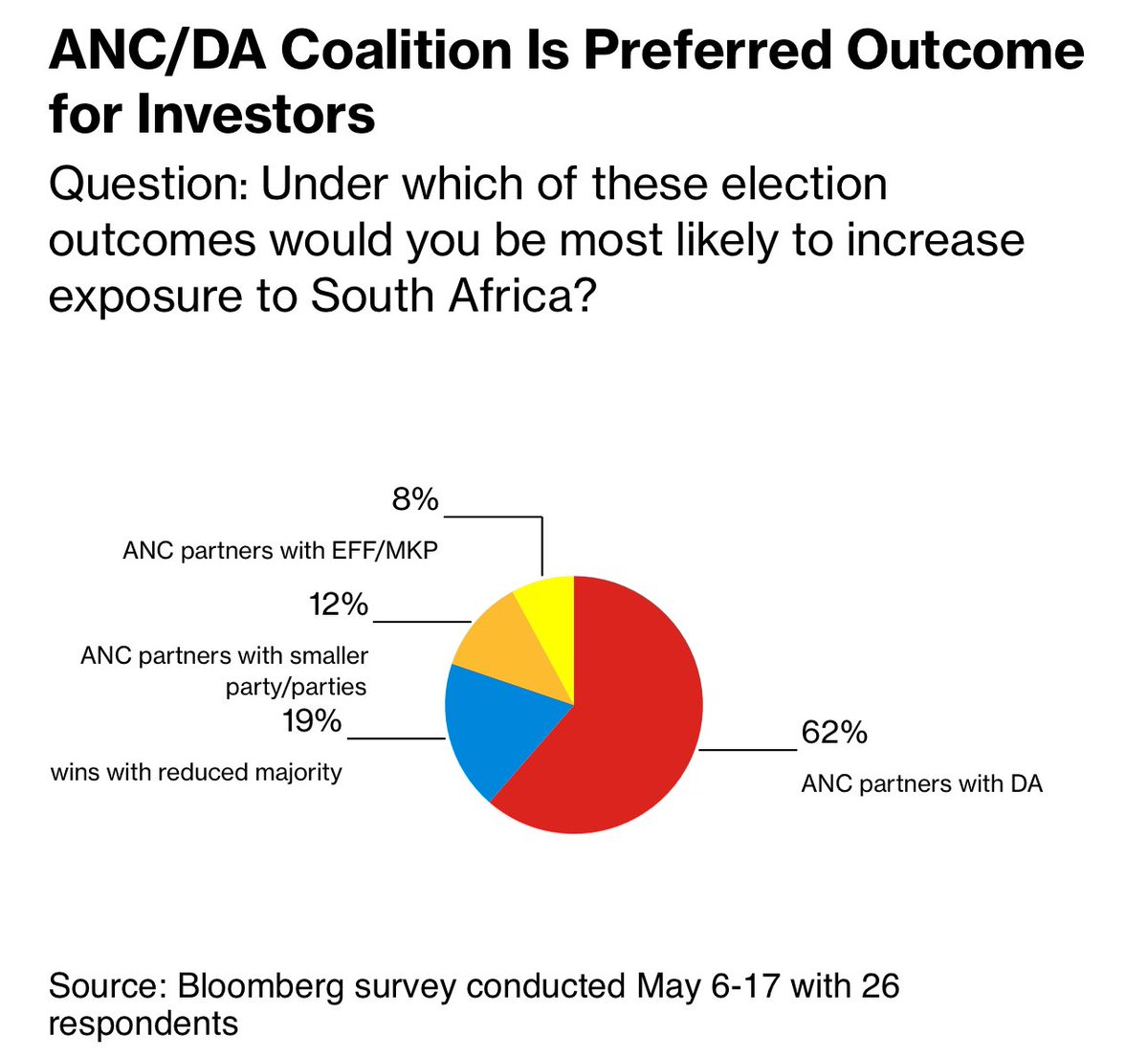 ANC/DA Coalition Is Preferred Outcome for Investors

Question: Under which of these election outcomes would you be most likely to increase exposure to South Africa?

8%
ANC partners with EFF/MKP

12%
ANC partners with smaller party/parties

19%
wins with reduced majority

62%
ANC partners with DA

Source: Bloomberg survey conducted May 6-17 with 26 respondents